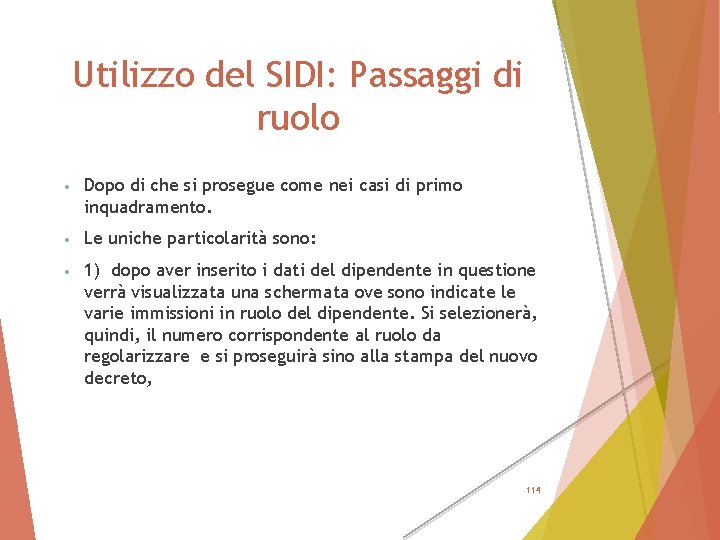 Utilizzo del SIDI: Passaggi di ruolo

• Dopo di che si prosegue come nei casi di primo inquadramento.

• Le uniche particolarità sono:

• 1) dopo aver inserito i dati del dipendente in questione verrà visualizzata una schermata ove sono indicate le varie immissioni in ruolo del dipendente. Si selezionerà, quindi, il numero corrispondente al ruolo da regolarizzare e si proseguirà sino alla stampa del nuovo decreto,

114